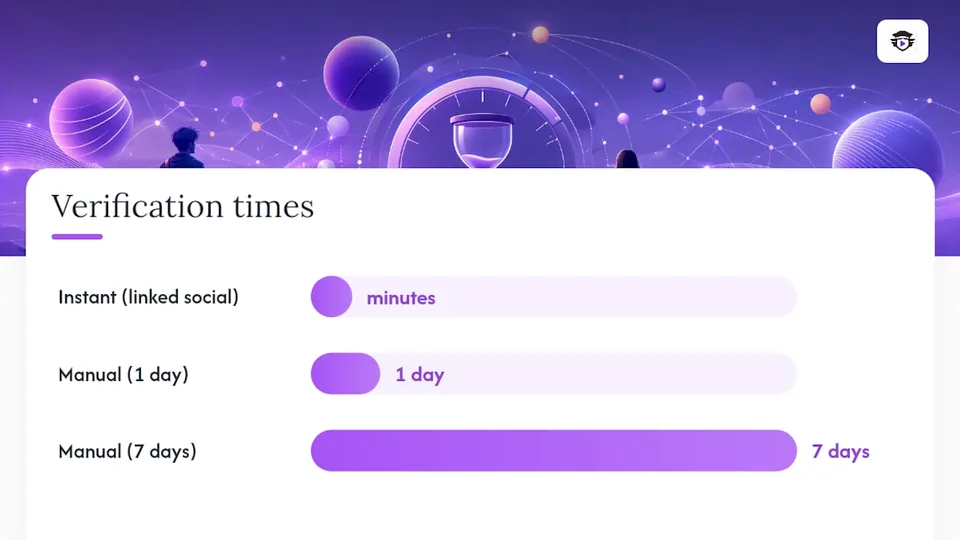 Verification times

Instant (linked social) minutes

Manual (1 day) 1 day

Manual (7 days) 7 days